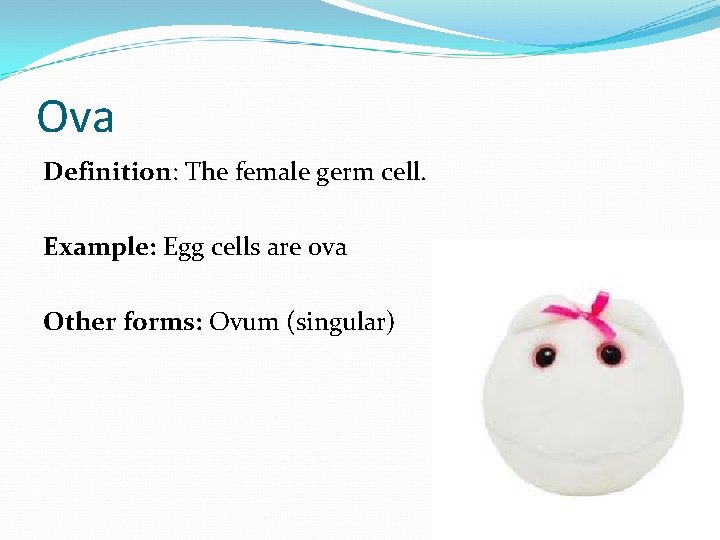 Ova

Definition: The female germ cell.

Example: Egg cells are ova

Other forms: Ovum (singular)